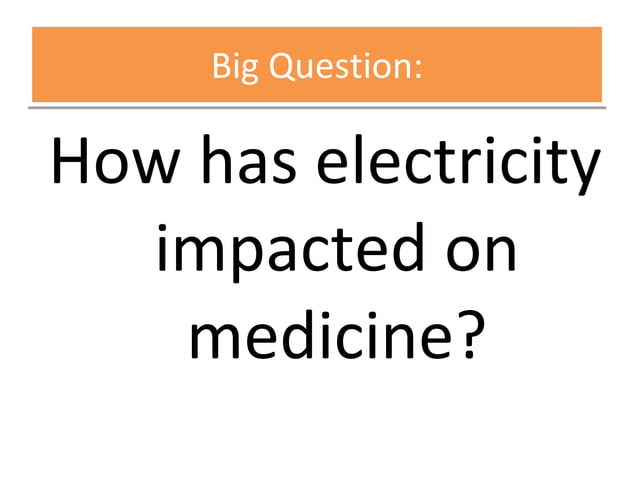 Big Question:

How has electricity impacted on medicine?